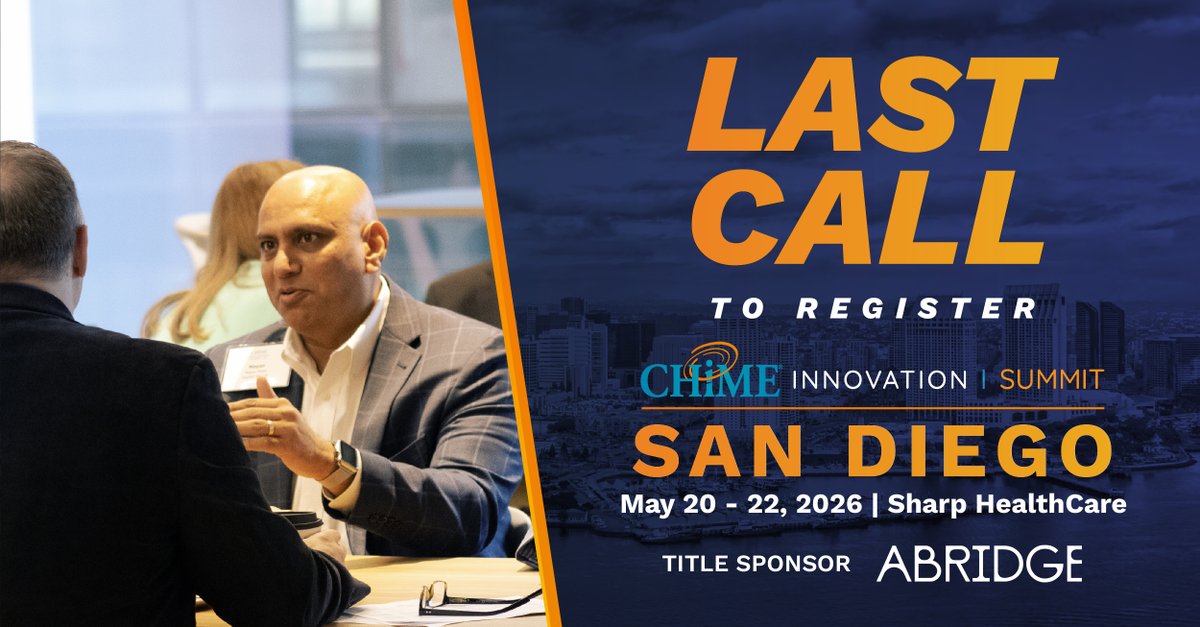 LAST CALL
TO REGISTER

CHIME INNOVATION | SUMMIT
SAN DIEGO
May 20 - 22, 2026 | Sharp HealthCare

TITLE SPONSOR ABRIDGE